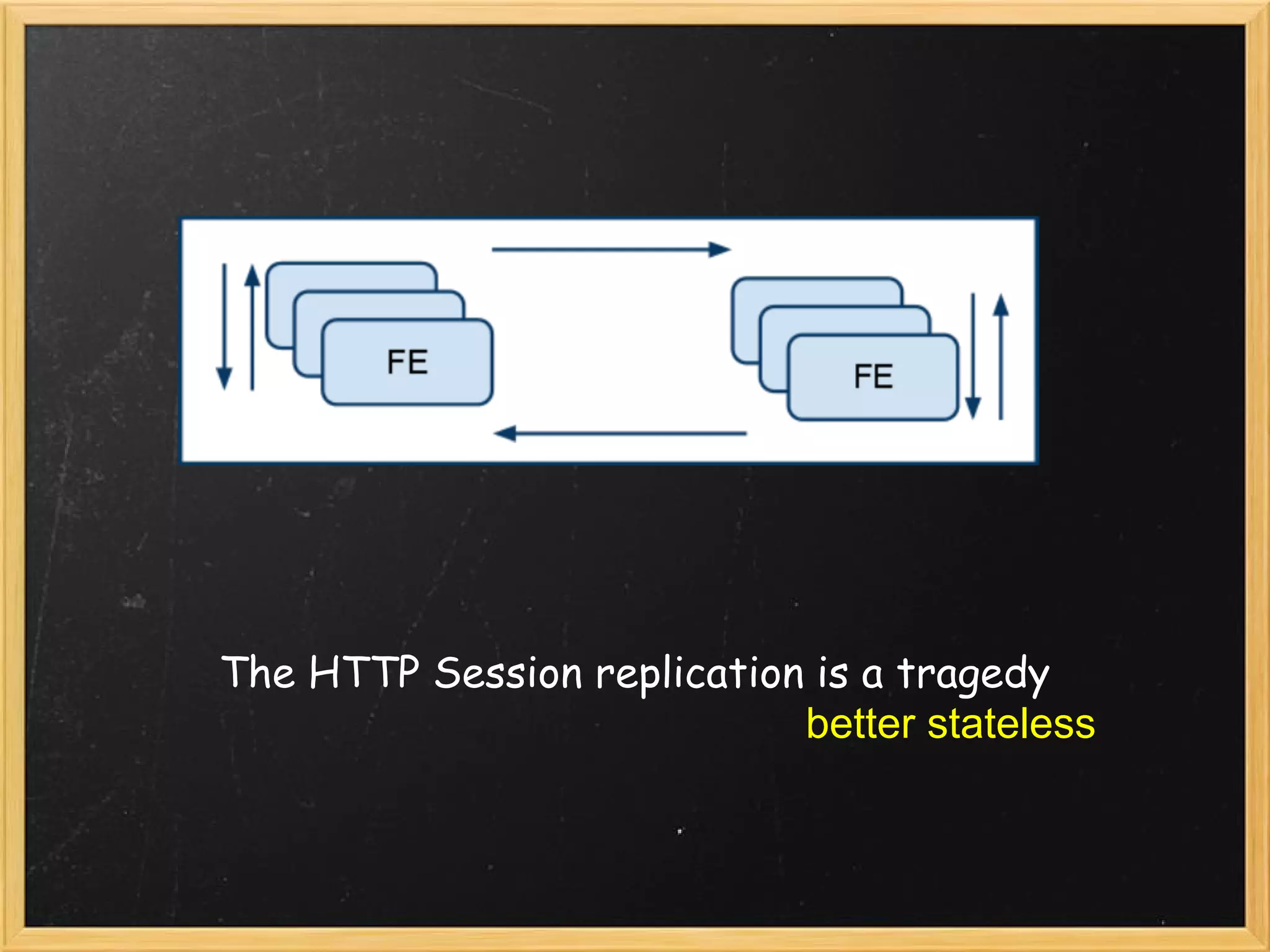 FE

FE

The HTTP Session replication is a tragedy
better stateless